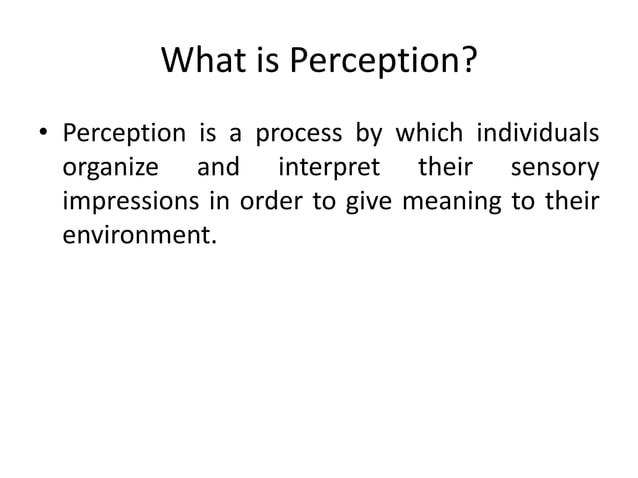 What is Perception?

• Perception is a process by which individuals organize and interpret their sensory impressions in order to give meaning to their environment.